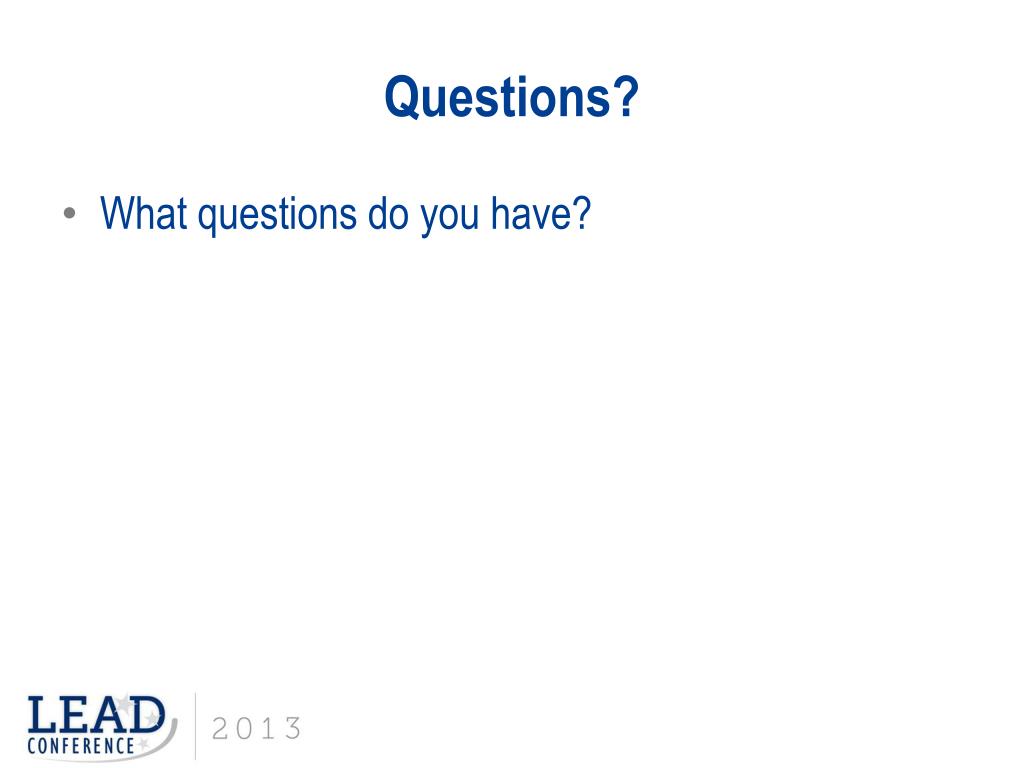 Questions?

• What questions do you have?

LEAD CONFERENCE 2013